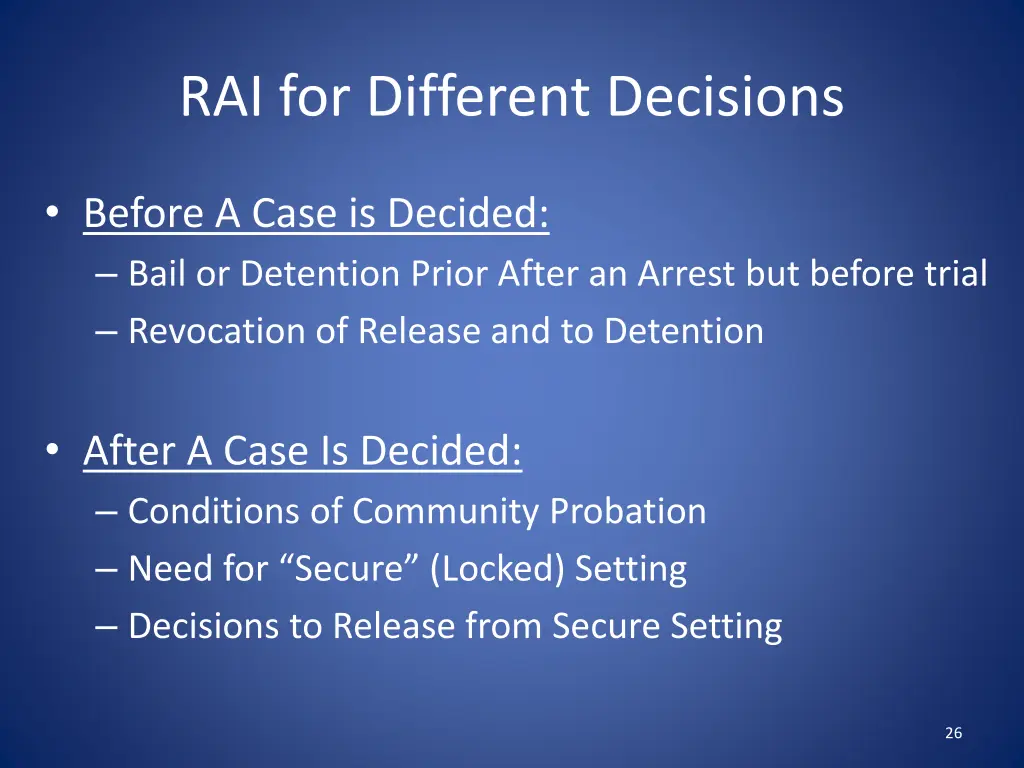 RAI for Different Decisions

• Before A Case is Decided:
– Bail or Detention Prior After an Arrest but before trial
– Revocation of Release and to Detention

• After A Case Is Decided:
– Conditions of Community Probation
– Need for “Secure” (Locked) Setting
– Decisions to Release from Secure Setting

26